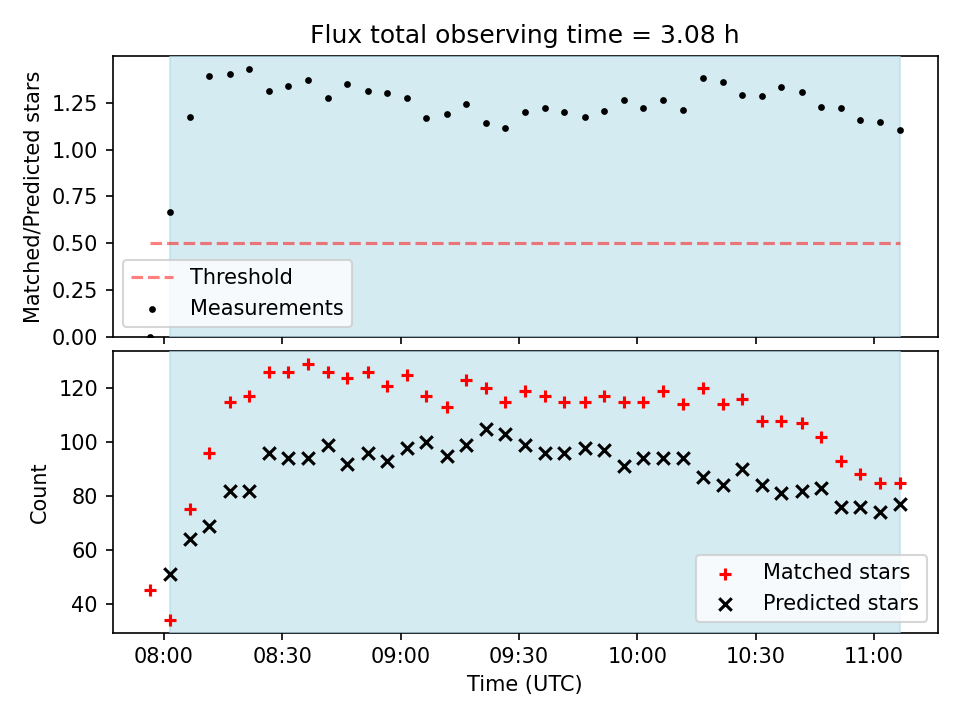 Flux total observing time = 3.08 h

Matched/Predicted stars

1.25
1.00
0.75
0.50
0.25
0.00

Threshold
Measurements

Count

120
100
80
60
40

Matched stars
Predicted stars

08:00 08:30 09:00 09:30 10:00 10:30 11:00

Time (UTC)